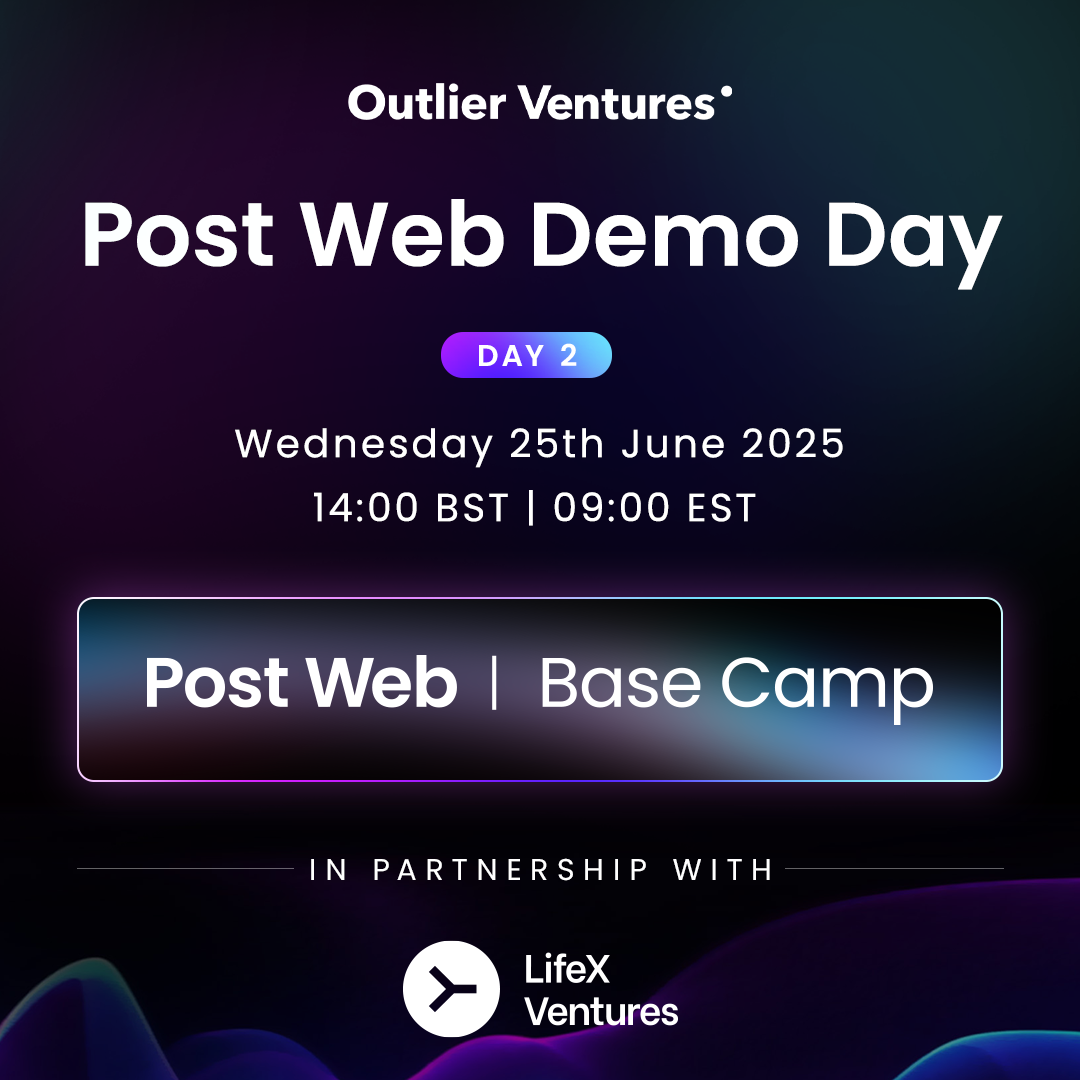 Outlier Ventures

Post Web Demo Day

DAY 2

Wednesday 25th June 2025
14:00 BST | 09:00 EST

Post Web | Base Camp

IN PARTNERSHIP WITH

LifeX Ventures